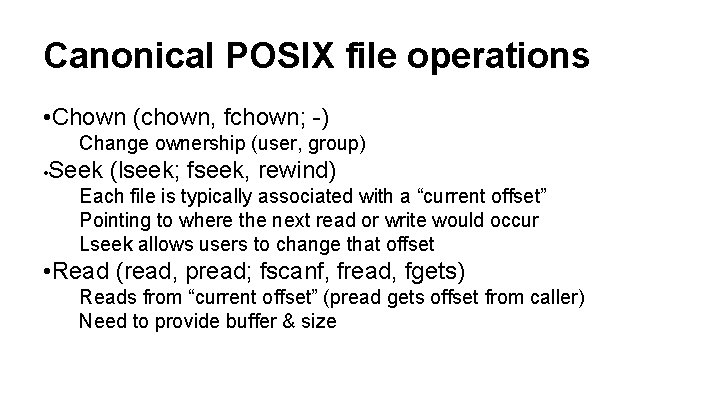 Canonical POSIX file operations

•Chown (chown, fchown; -)
Change ownership (user, group)
•Seek (lseek; fseek, rewind)
Each file is typically associated with a “current offset”
Pointing to where the next read or write would occur
Lseek allows users to change that offset
•Read (read, pread; fscanf, fread, fgets)
Reads from “current offset” (pread gets offset from caller)
Need to provide buffer & size